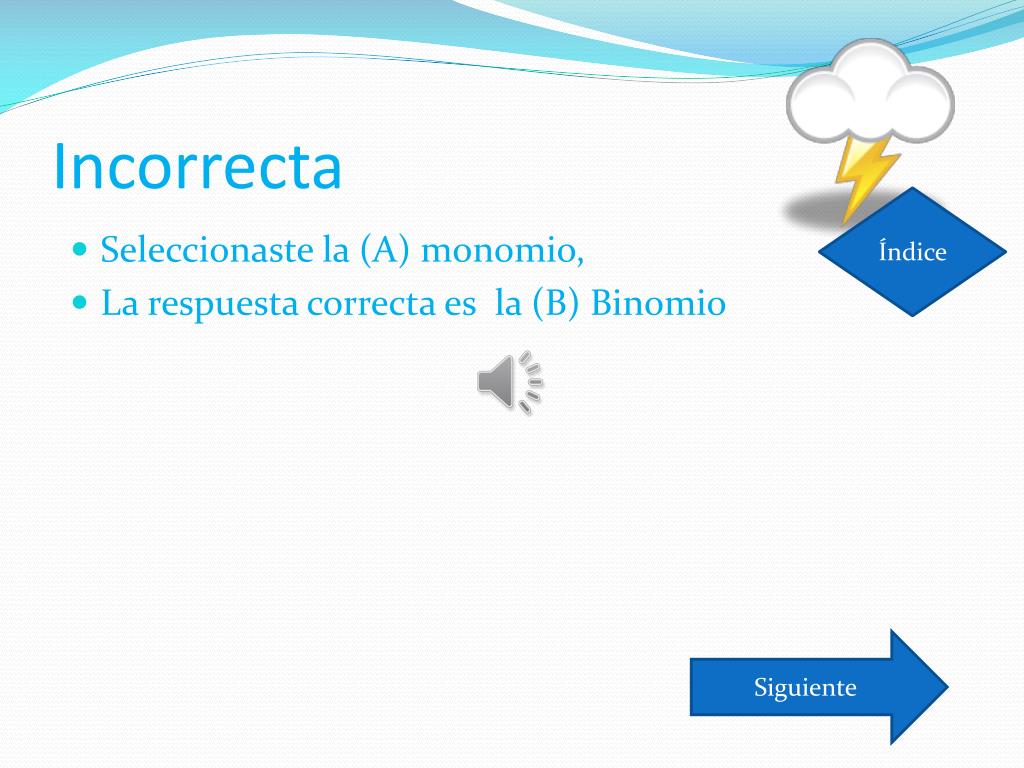 Incorrecta

Seleccionaste la (A) monomio,

La respuesta correcta es la (B) Binomio

Índice

Siguiente